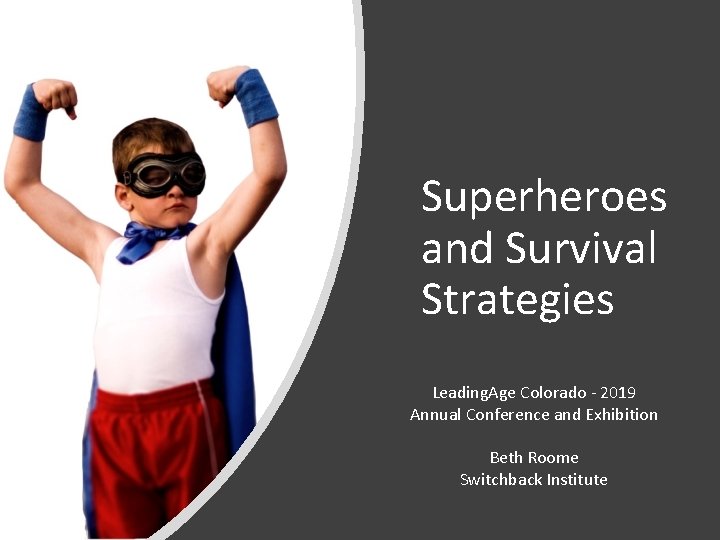 Superheroes and Survival Strategies

LeadingAge Colorado - 2019
Annual Conference and Exhibition

Beth Roome
Switchback Institute